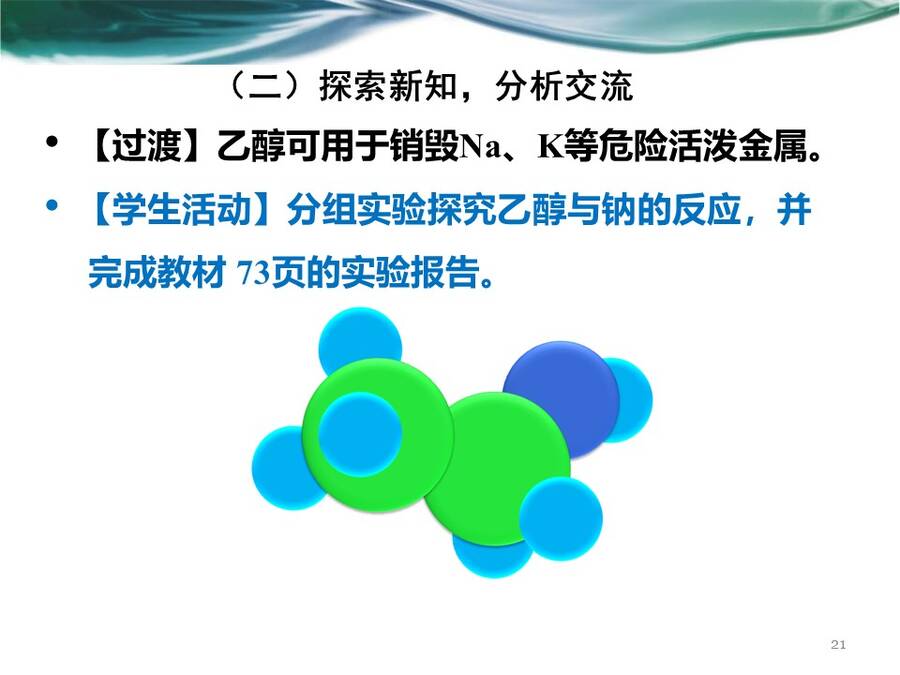 （二）探索新知，分析交流

• 【过渡】乙醇可用于销毁Na、K等危险活泼金属。

• 【学生活动】分组实验探究乙醇与钠的反应，并完成教材 73页的实验报告。

21